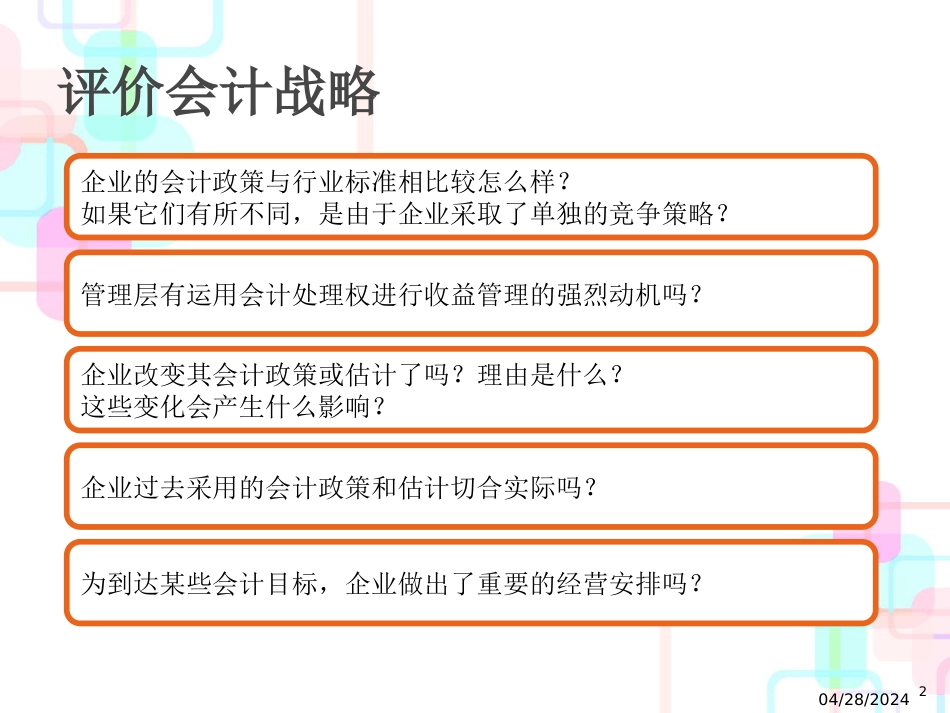 评价会计战略

企业的会计政策与行业标准相比较怎么样？
如果它们有所不同，是由于企业采取了单独的竞争策略？

管理层有运用会计处理权进行收益管理的强烈动机吗？

企业改变其会计政策或估计了吗？理由是什么？
这些变化会产生什么影响？

企业过去采用的会计政策和估计切合实际吗？

为到达某些会计目标，企业做出了重要的经营安排吗？

04/28/2024 2